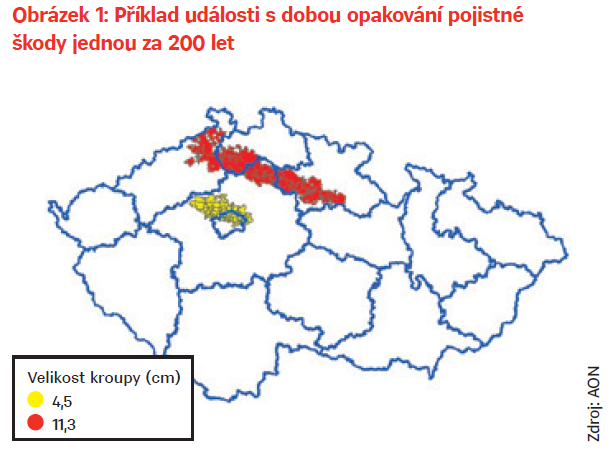 Obrázek 1: Příklad události s dobou opakování pojistné škody jednou za 200 let

Velikost kroupy (cm)
4,5
11,3

Zdroj: AON